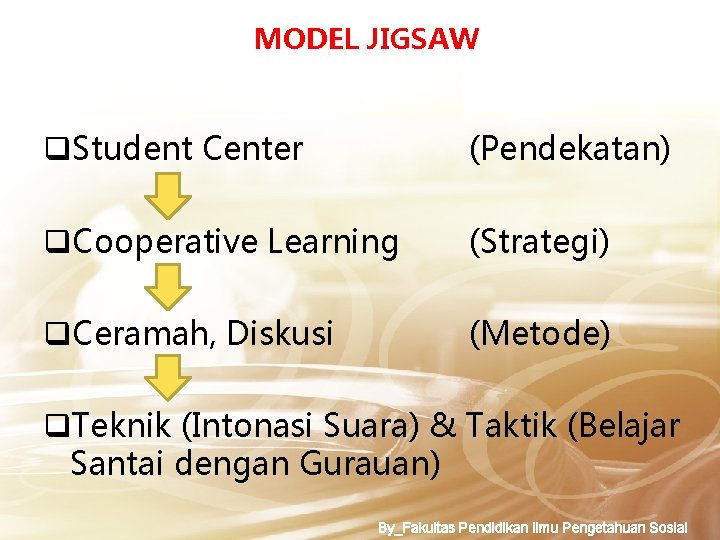 MODEL JIGSAW

❑Student Center (Pendekatan)

❑Cooperative Learning (Strategi)

❑Ceramah, Diskusi (Metode)

❑Teknik (Intonasi Suara) & Taktik (Belajar Santai dengan Gurauan)

By_Fakultas Pendidikan Ilmu Pengetahuan Sosial